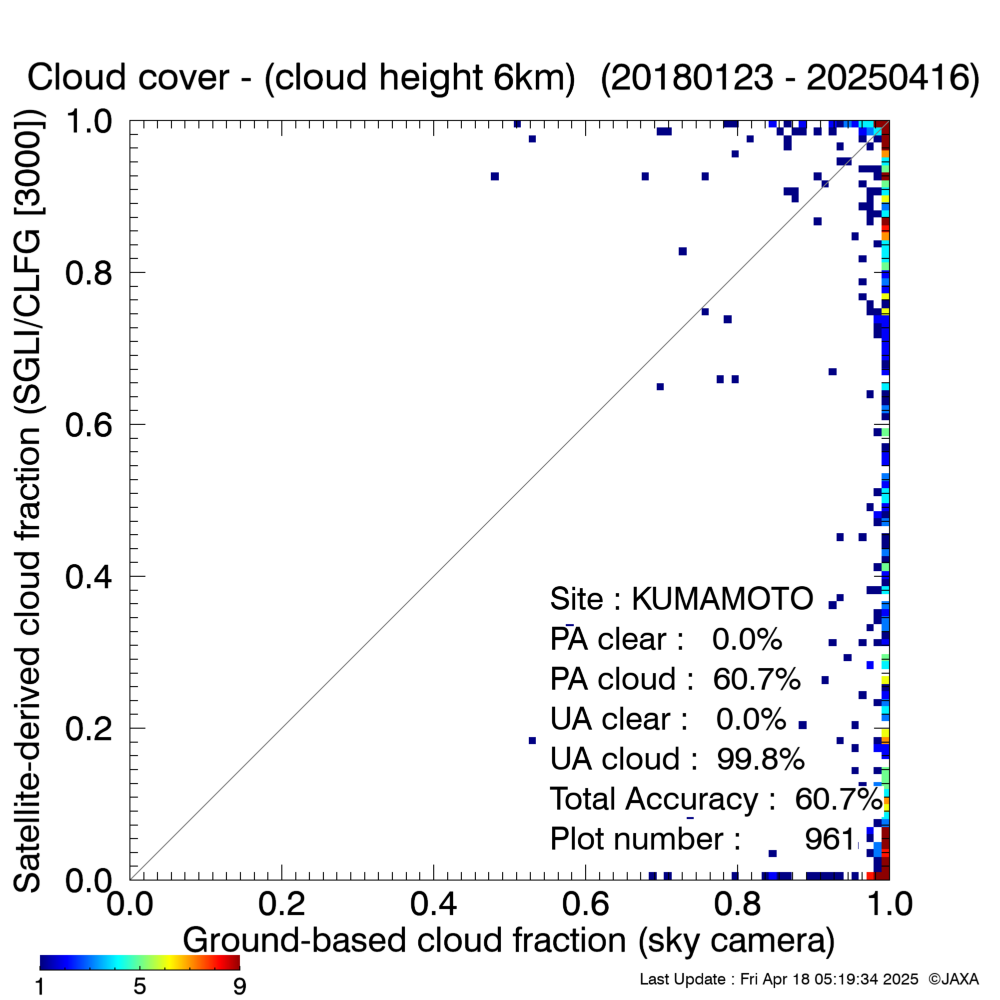 Cloud cover - (cloud height 6km) (20180123 - 20250416)

Satellite-derived cloud fraction (SGLI/CLFG [3000])

1.0
0.8
0.6
0.4
0.2
0.0

Site : KUMAMOTO
PA clear : 0.0%
PA cloud : 60.7%
UA clear : 0.0%
UA cloud : 99.8%
Total Accuracy : 60.7%
Plot number : 961

0.0 0.2 0.4 0.6 0.8 1.0
Ground-based cloud fraction (sky camera)

1 5 9

Last Update : Fri Apr 18 05:19:34 2025 ©JAXA